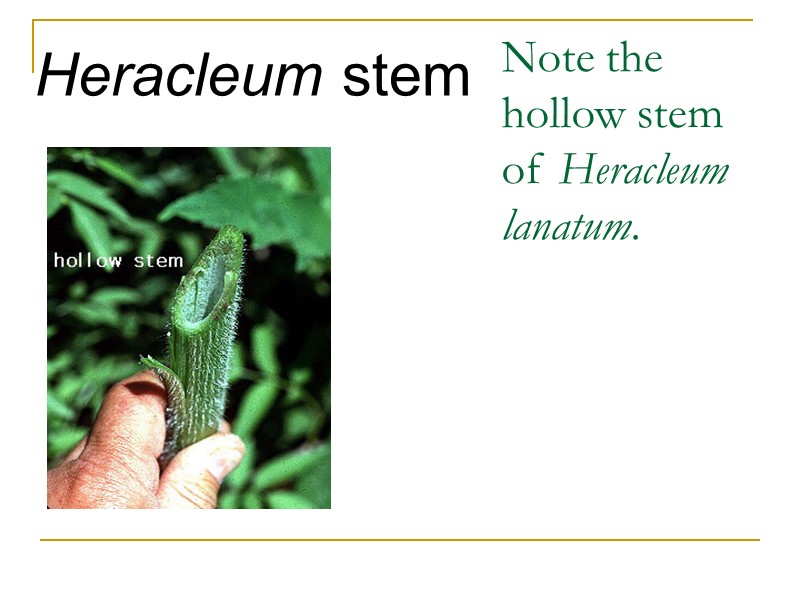 Heracleum stem

hollow stem

Note the hollow stem of Heracleum lanatum.